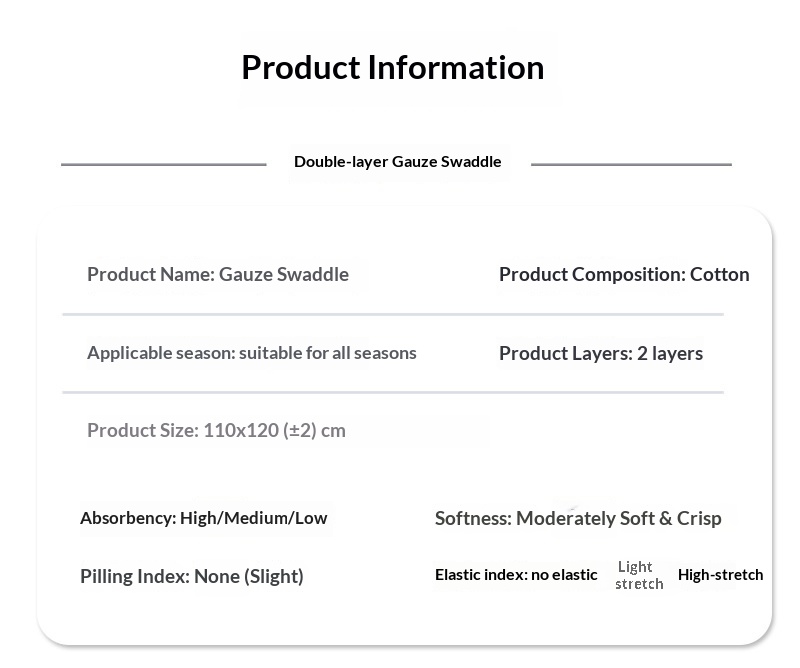 Product Information

Double-layer Gauze Swaddle

Product Name: Gauze Swaddle

Product Composition: Cotton

Applicable season: suitable for all seasons

Product Layers: 2 layers

Product Size: 110x120 (±2) cm

Absorbency: High/Medium/Low

Softness: Moderately Soft & Crisp

Pilling Index: None (Slight)

Elastic index: no elastic Light stretch High-stretch